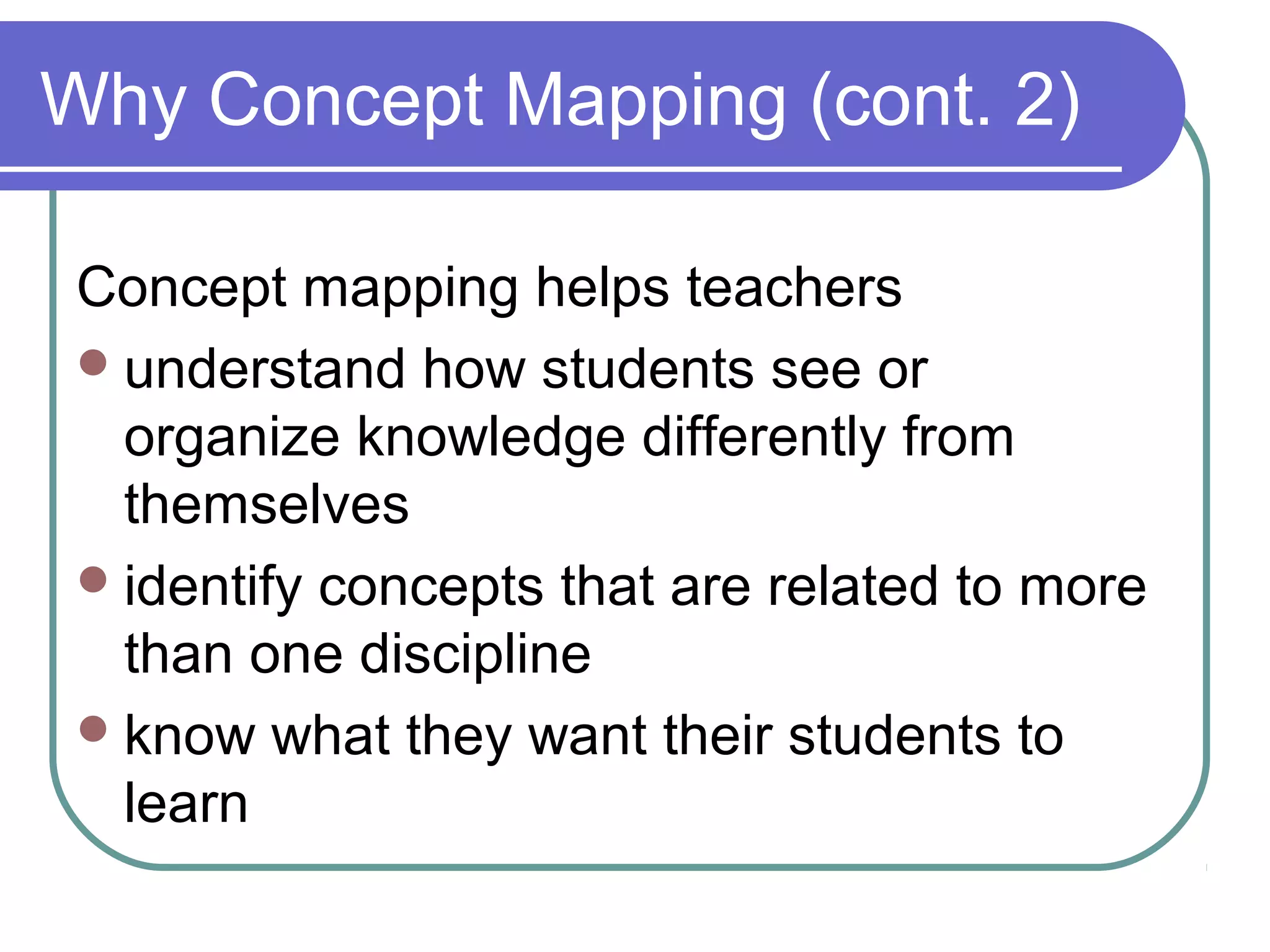 Why Concept Mapping (cont. 2)

Concept mapping helps teachers

- understand how students see or organize knowledge differently from themselves
- identify concepts that are related to more than one discipline
- know what they want their students to learn